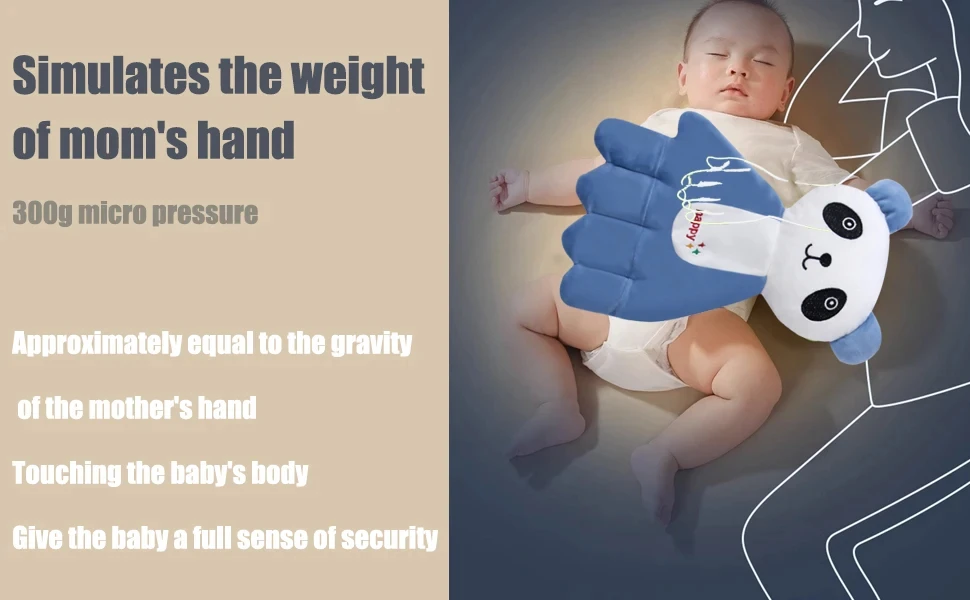 Simulates the weight of mom's hand

300g micro pressure

Approximately equal to the gravity

of the mother's hand

Touching the baby's body

Give the baby a full sense of security

happy